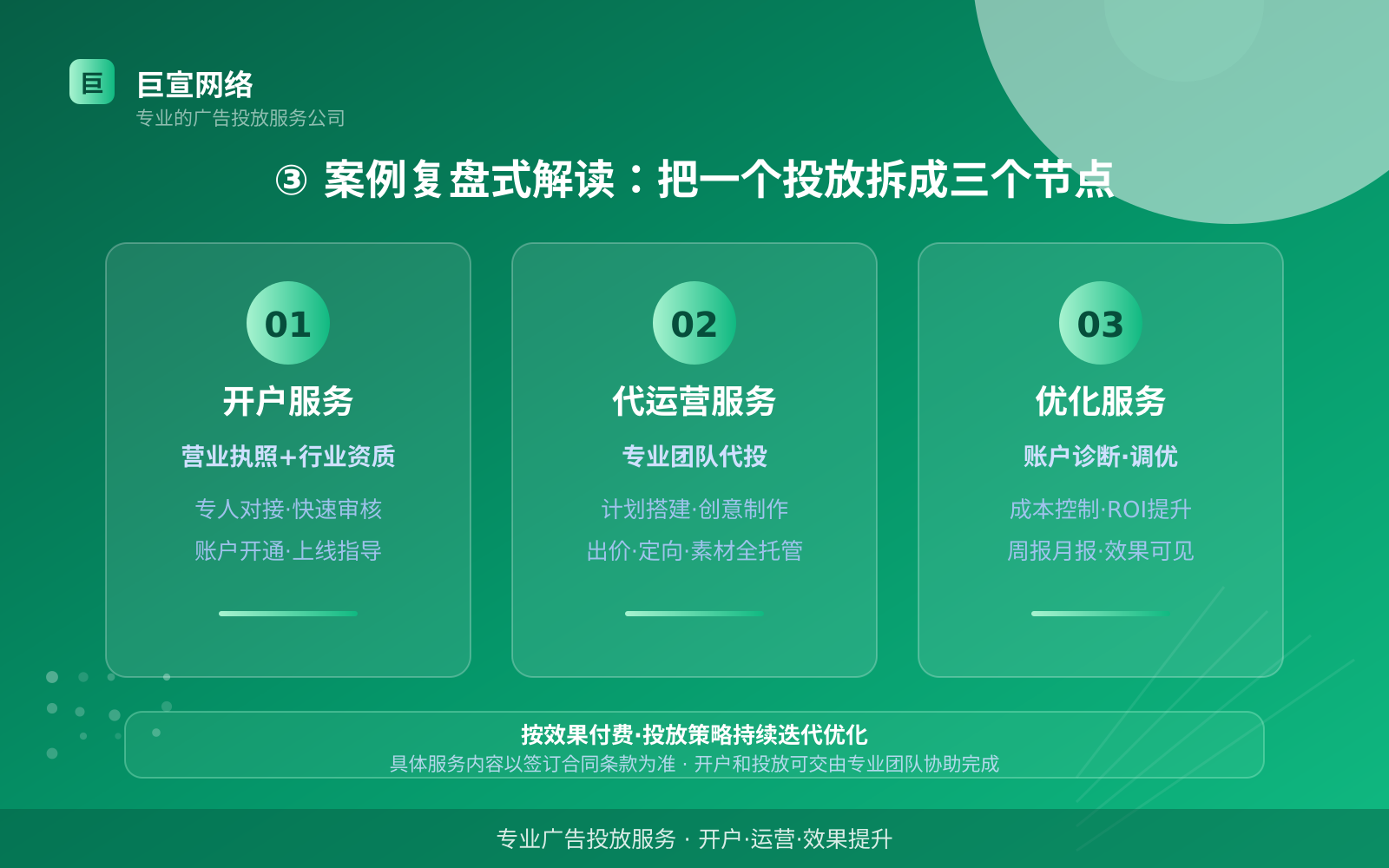 巨

巨宣网络
专业的广告投放服务公司

③ 案例复盘式解读：把一个投放拆成三个节点

01
开户服务
营业执照+行业资质
专人对接·快速审核
账户开通·上线指导

02
代运营服务
专业团队代投
计划搭建·创意制作
出价·定向·素材全托管

03
优化服务
账户诊断·调优
成本控制·ROI提升
周报月报·效果可见

按效果付费·投放策略持续迭代优化
具体服务内容以签订合同条款为准 · 开户和投放可交由专业团队协助完成

专业广告投放服务 · 开户·运营·效果提升